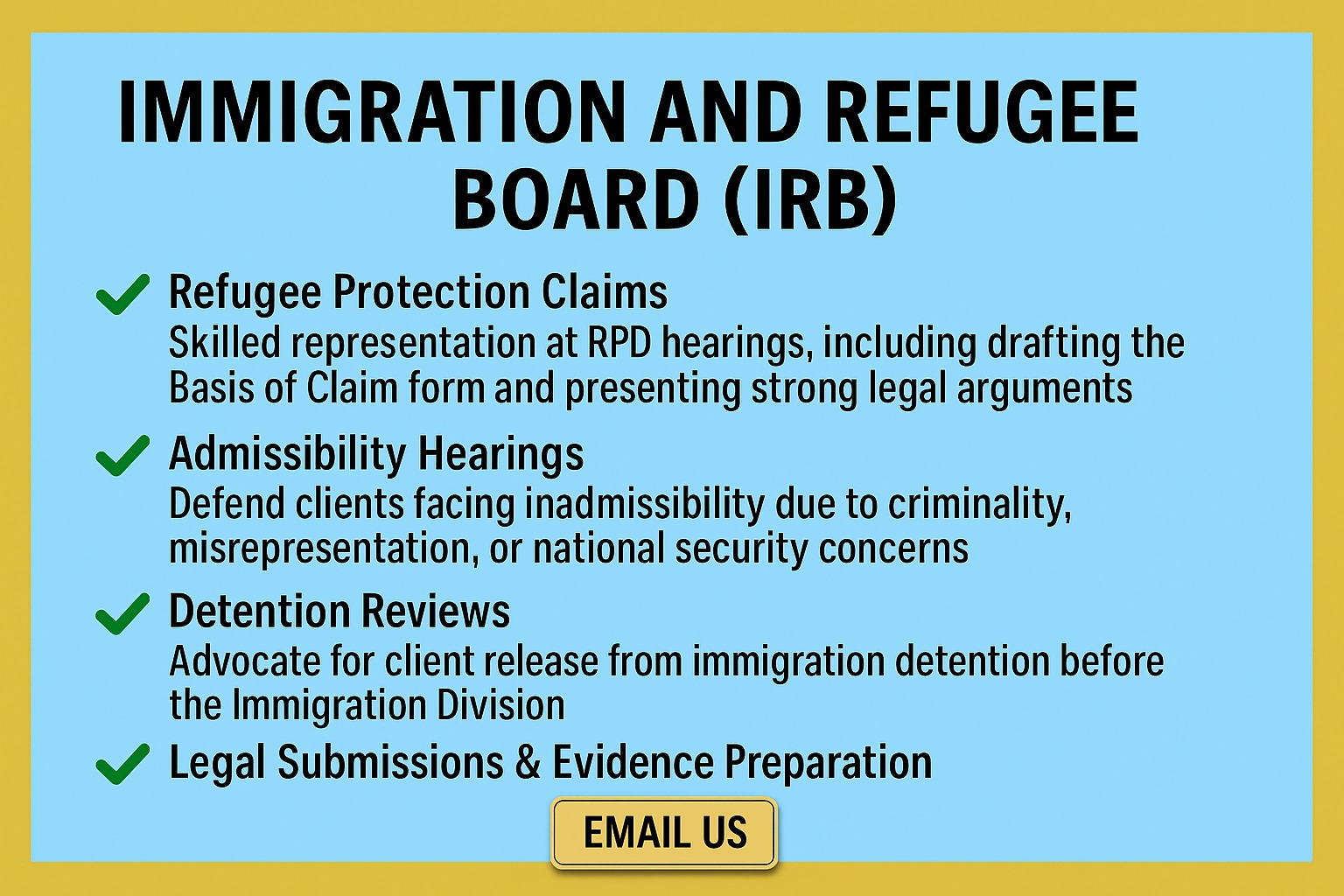 IMMIGRATION AND REFUGEE BOARD (IRB)

Refugee Protection Claims
Skilled representation at RPD hearings, including drafting the Basis of Claim form and presenting strong legal arguments

Admissibility Hearings
Defend clients facing inadmissibility due to criminality, misrepresentation, or national security concerns

Detention Reviews
Advocate for client release from immigration detention before the Immigration Division

Legal Submissions & Evidence Preparation

EMAIL US